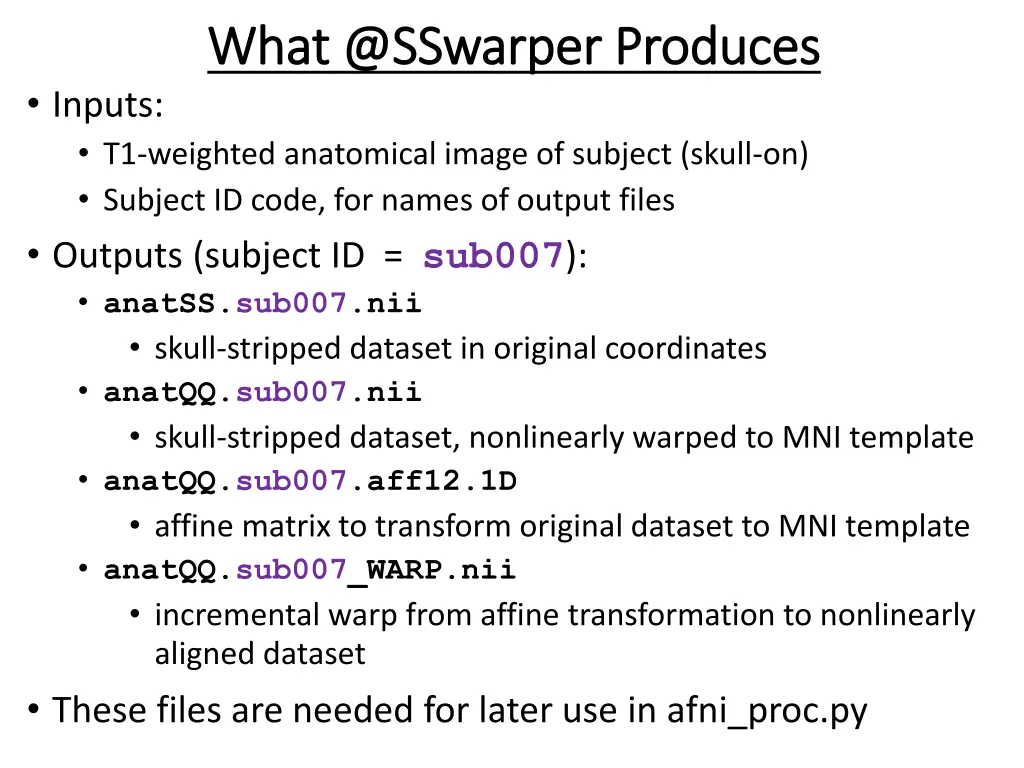 What @SSwarper Produces

• Inputs:
  • T1-weighted anatomical image of subject (skull-on)
  • Subject ID code, for names of output files
• Outputs (subject ID = sub007):
  • anatSS.sub007.nii
    • skull-stripped dataset in original coordinates
  • anatQQ.sub007.nii
    • skull-stripped dataset, nonlinearly warped to MNI template
  • anatQQ.sub007.aff12.1D
    • affine matrix to transform original dataset to MNI template
  • anatQQ.sub007_WARP.nii
    • incremental warp from affine transformation to nonlinearly aligned dataset
• These files are needed for later use in afni_proc.py